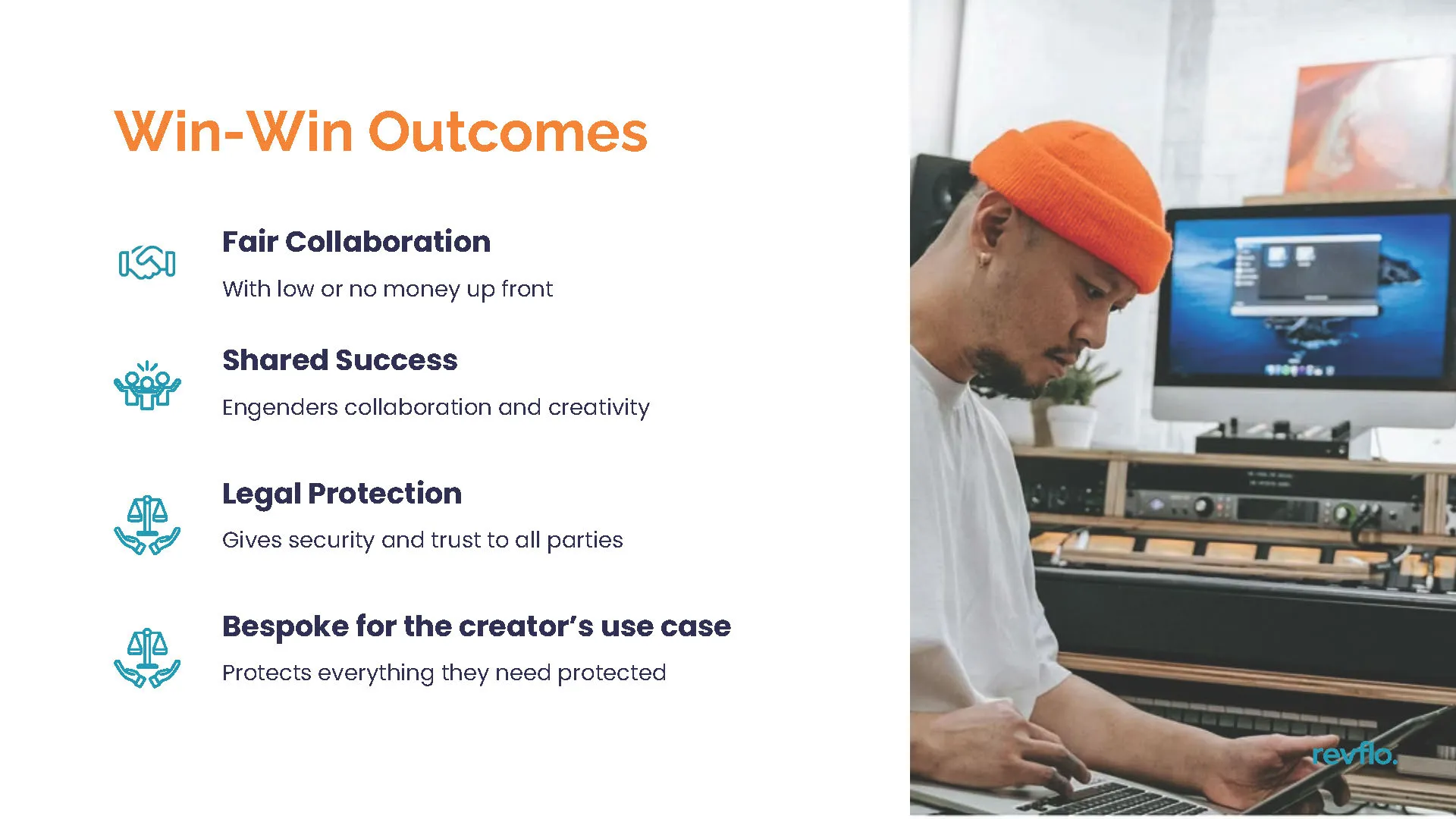 Win-Win Outcomes

Fair Collaboration

With low or no money up front

Shared Success

Engenders collaboration and creativity

Legal Protection

Gives security and trust to all parties

Bespoke for the creator's use case

Protects everything they need protected

revflo.